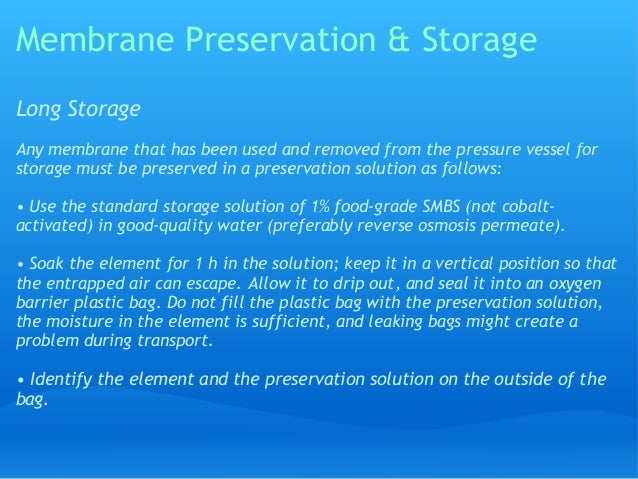 Membrane Preservation & Storage

Long Storage

Any membrane that has been used and removed from the pressure vessel for storage must be preserved in a preservation solution as follows:

• Use the standard storage solution of 1% food-grade SMBS (not cobalt-activated) in good-quality water (preferably reverse osmosis permeate).

• Soak the element for 1 h in the solution; keep it in a vertical position so that the entrapped air can escape. Allow it to drip out, and seal it into an oxygen barrier plastic bag. Do not fill the plastic bag with the preservation solution, the moisture in the element is sufficient, and leaking bags might create a problem during transport.

• Identify the element and the preservation solution on the outside of the bag.